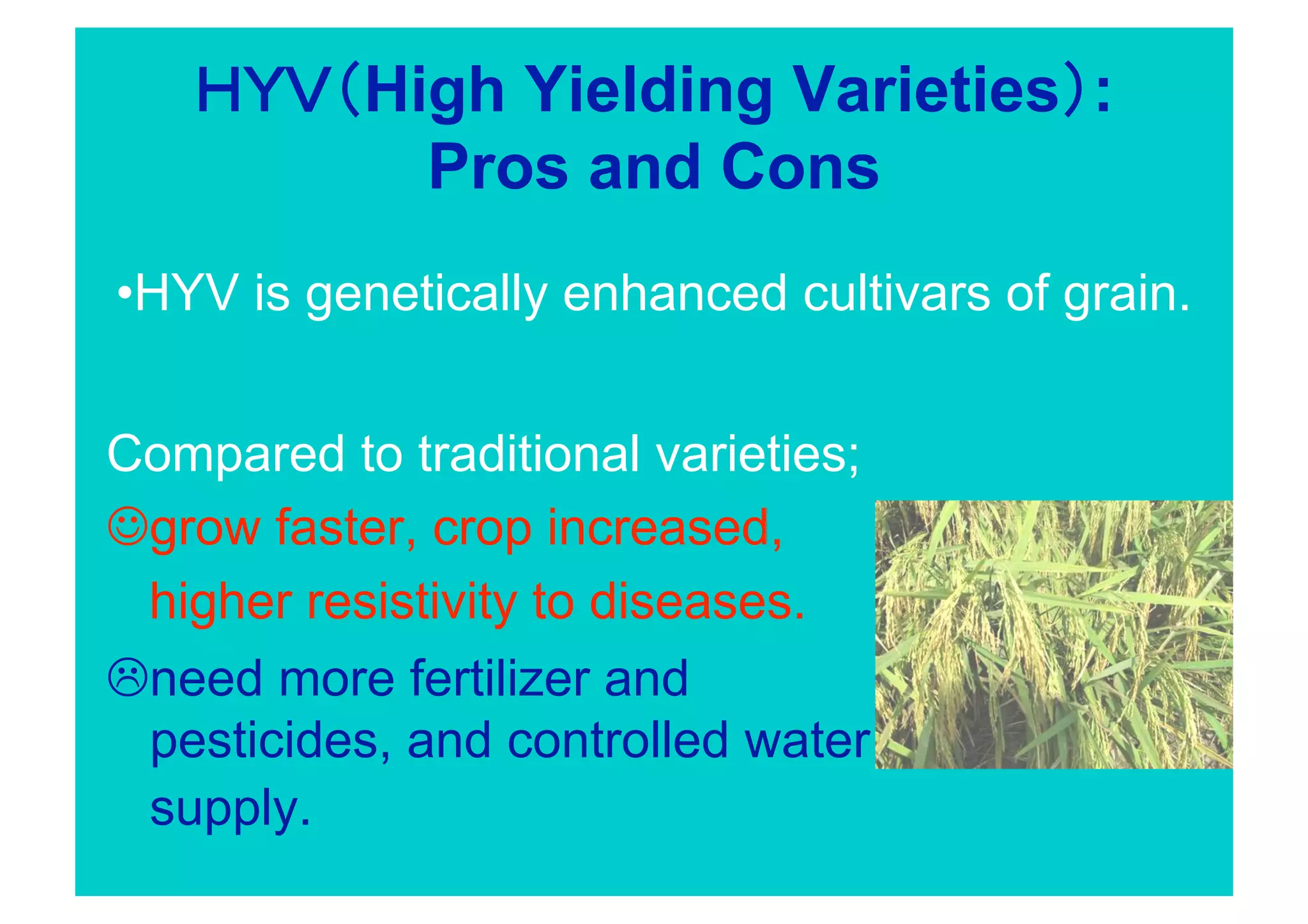 HYV（High Yielding Varieties）: Pros and Cons

•HYV is genetically enhanced cultivars of grain.

Compared to traditional varieties;

☺grow faster, crop increased, higher resistivity to diseases.

☹need more fertilizer and pesticides, and controlled water supply.